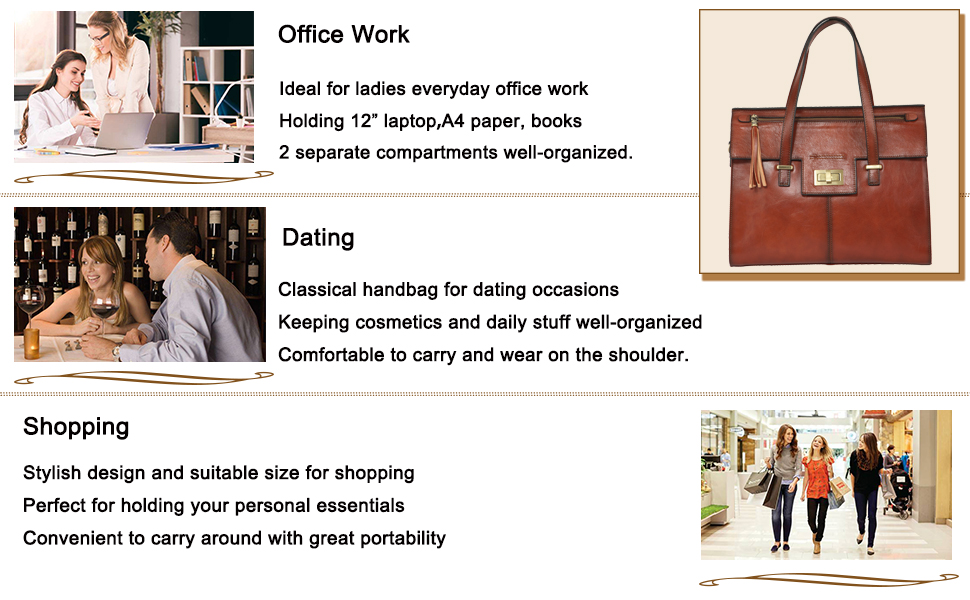 Office Work

Ideal for ladies everyday office work
Holding 12” laptop,A4 paper, books
2 separate compartments well-organized.

Dating

Classical handbag for dating occasions
Keeping cosmetics and daily stuff well-organized
Comfortable to carry and wear on the shoulder.

Shopping

Stylish design and suitable size for shopping
Perfect for holding your personal essentials
Convenient to carry around with great portability